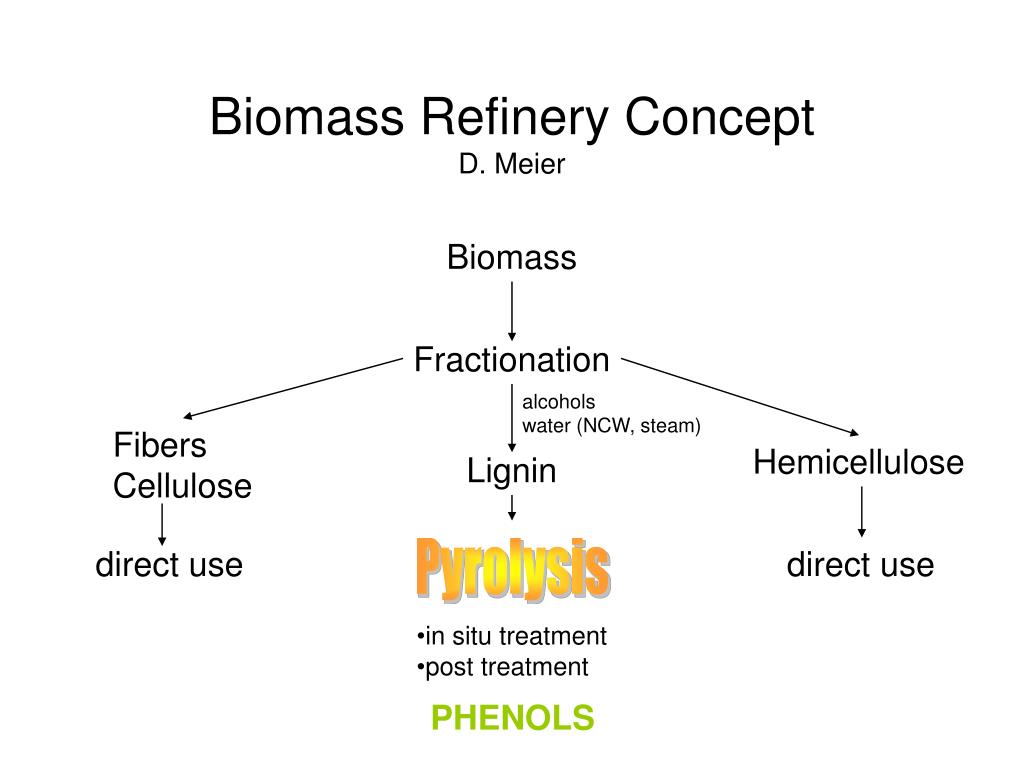 Biomass Refinery Concept
D. Meier

Biomass

Fractionation

alcohols
water (NCW, steam)

Fibers
Cellulose

Lignin

Hemicellulose

direct use

Pyrolysis

direct use

•in situ treatment
•post treatment

PHENOLS